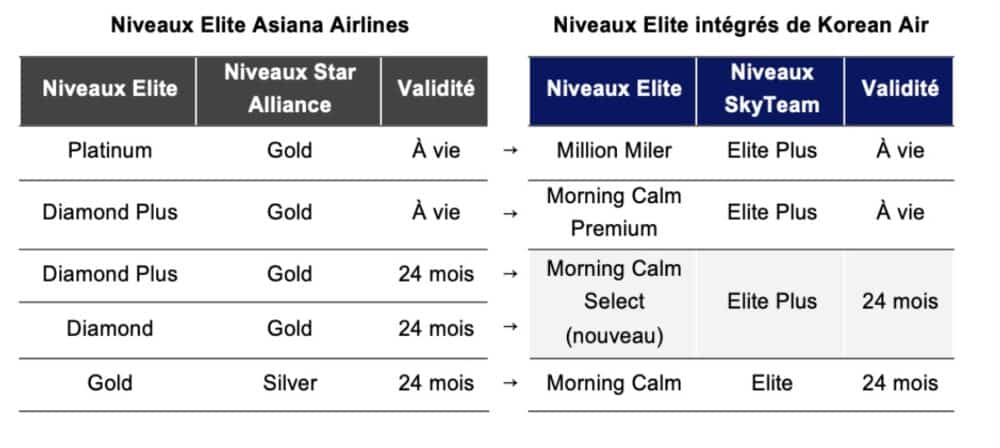 Niveaux Elite Asiana Airlines

| Niveaux Elite | Niveaux Star Alliance | Validité |
|---|---|---|
| Platinum | Gold | À vie |
| Diamond Plus | Gold | À vie |
| Diamond Plus | Gold | 24 mois |
| Diamond | Gold | 24 mois |
| Gold | Silver | 24 mois |

→
→
→
→
→

Niveaux Elite intégrés de Korean Air

| Niveaux Elite | Niveaux SkyTeam | Validité |
|---|---|---|
| Million Miler | Elite Plus | À vie |
| Morning Calm Premium | Elite Plus | À vie |
| Morning Calm Select (nouveau) | Elite Plus | 24 mois |
| Morning Calm | Elite | 24 mois |